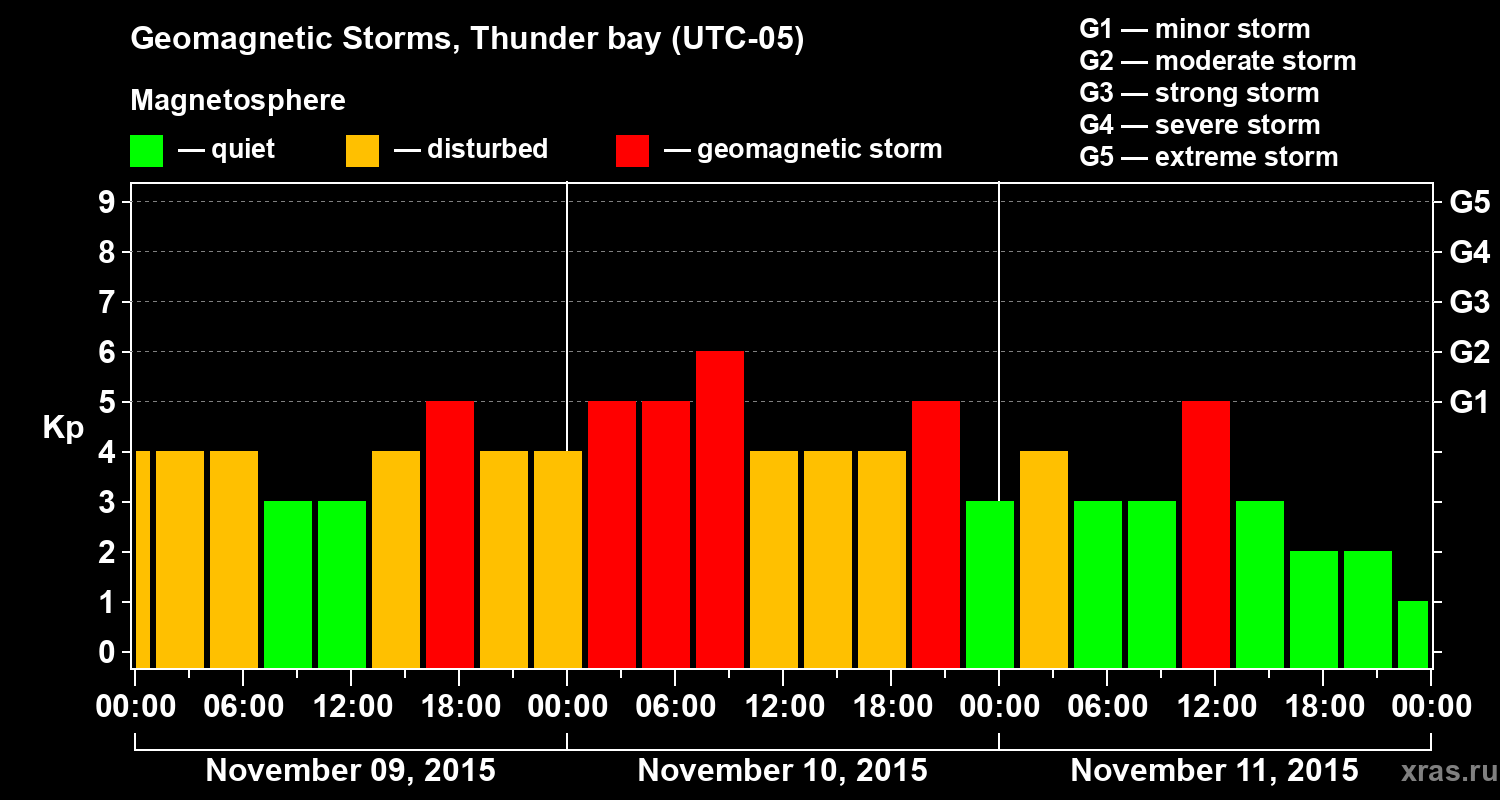 Geomagnetic Storms, Thunder bay (UTC-05)

Magnetosphere

— quiet — disturbed — geomagnetic storm

G1 — minor storm
G2 — moderate storm
G3 — strong storm
G4 — severe storm
G5 — extreme storm

Kp

9
8
7
6
5
4
3
2
1
0

G5
G4
G3
G2
G1

00:00 06:00 12:00 18:00 00:00 06:00 12:00 18:00 00:00 06:00 12:00 18:00 00:00

November 09, 2015
November 10, 2015
November 11, 2015

xras.ru